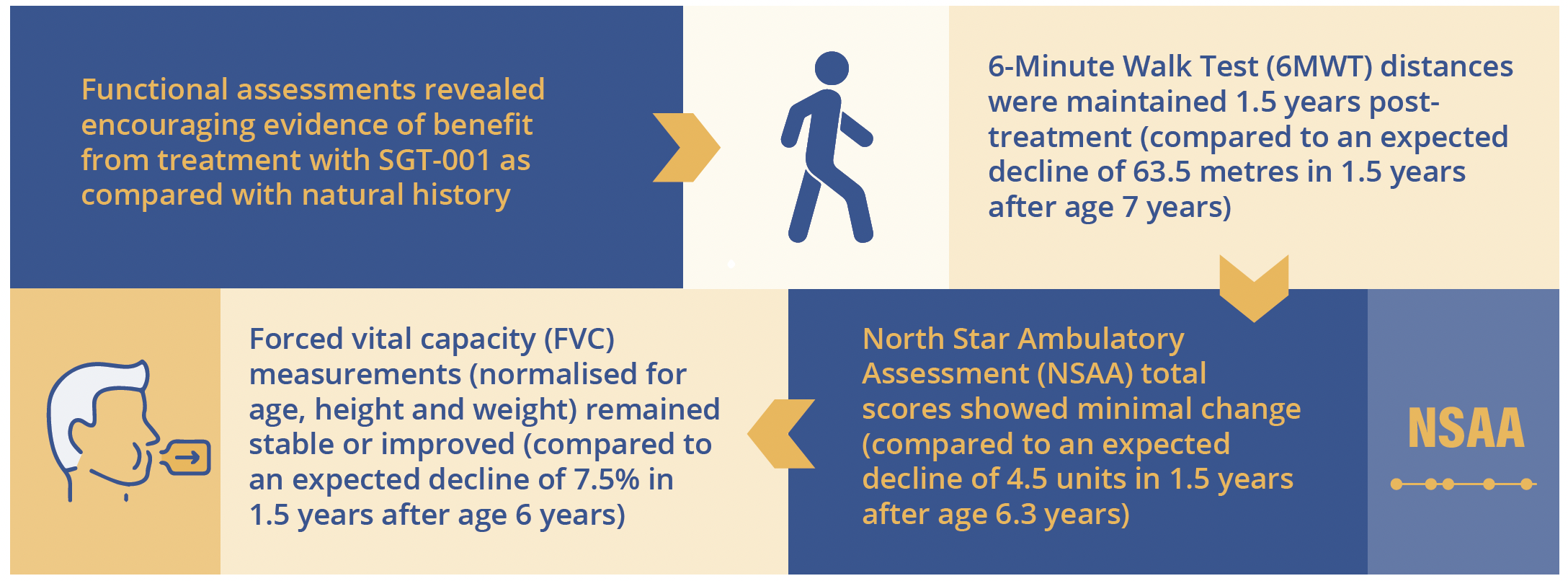 Functional assessments revealed encouraging evidence of benefit from treatment with SGT-001 as compared with natural history

6-Minute Walk Test (6MWT) distances were maintained 1.5 years post-treatment (compared to an expected decline of 63.5 metres in 1.5 years after age 7 years)

North Star Ambulatory Assessment (NSAA) total scores showed minimal change (compared to an expected decline of 4.5 units in 1.5 years after age 6.3 years)

NSAA

Forced vital capacity (FVC) measurements (normalised for age, height and weight) remained stable or improved (compared to an expected decline of 7.5% in 1.5 years after age 6 years)